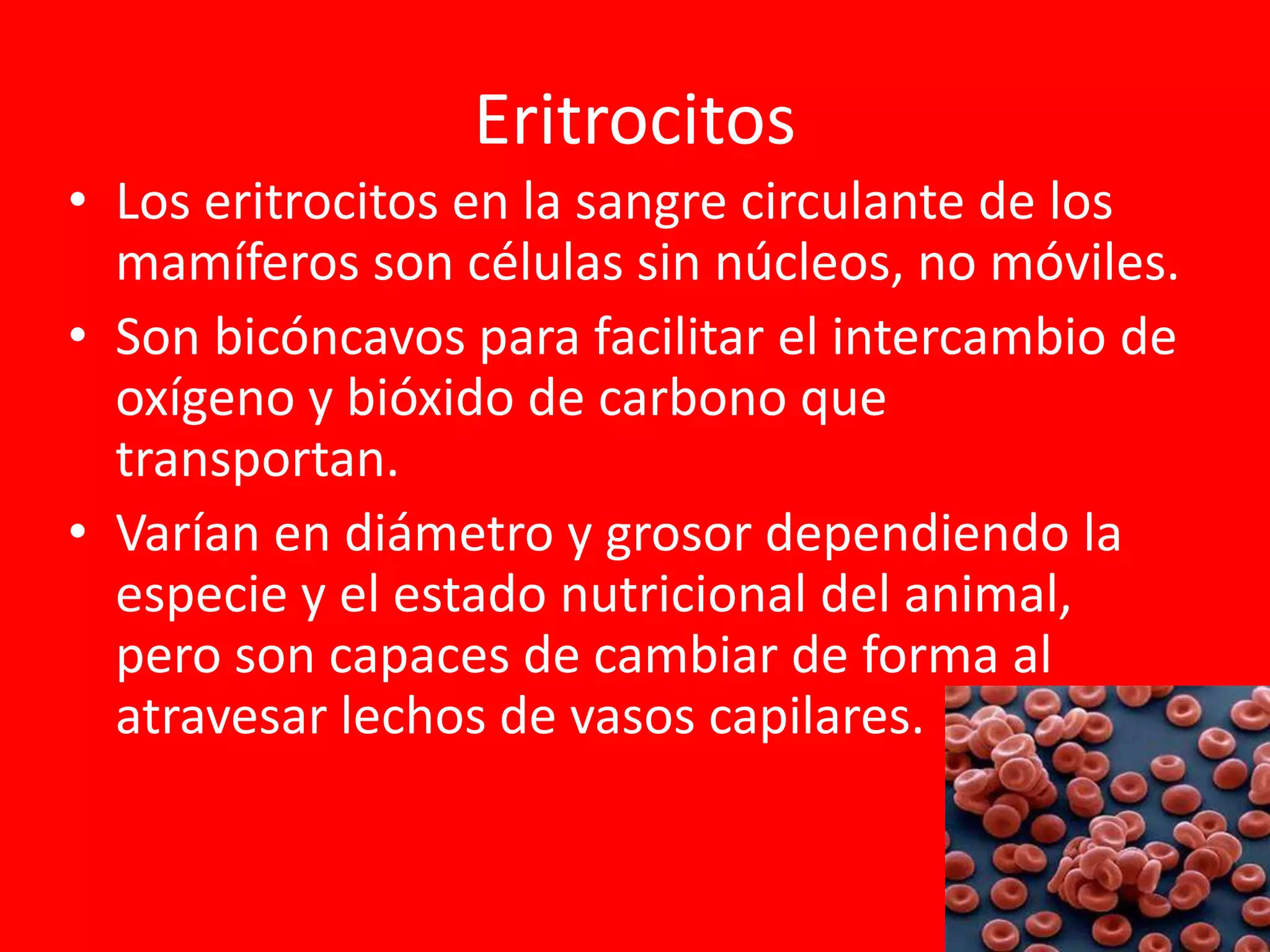 Eritrocitos

• Los eritrocitos en la sangre circulante de los mamíferos son células sin núcleos, no móviles.

• Son bicóncavos para facilitar el intercambio de oxígeno y bióxido de carbono que transportan.

• Varían en diámetro y grosor dependiendo la especie y el estado nutricional del animal, pero son capaces de cambiar de forma al atravesar lechos de vasos capilares.